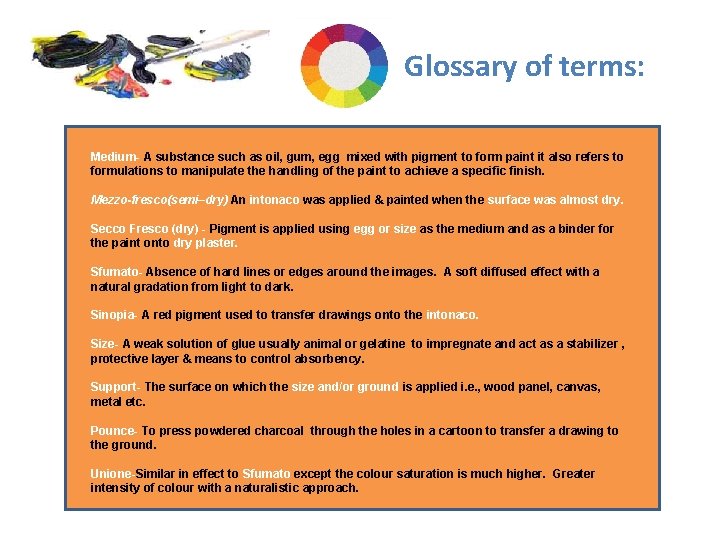 Glossary of terms:

Medium- A substance such as oil, gum, egg mixed with pigment to form paint it also refers to formulations to manipulate the handling of the paint to achieve a specific finish.

Mezzo-fresco(semi–dry) An intonaco was applied & painted when the surface was almost dry.

Secco Fresco (dry) - Pigment is applied using egg or size as the medium and as a binder for the paint onto dry plaster.

Sfumato- Absence of hard lines or edges around the images. A soft diffused effect with a natural gradation from light to dark.

Sinopia- A red pigment used to transfer drawings onto the intonaco.

Size- A weak solution of glue usually animal or gelatine to impregnate and act as a stabilizer , protective layer & means to control absorbency.

Support- The surface on which the size and/or ground is applied i.e., wood panel, canvas, metal etc.

Pounce- To press powdered charcoal through the holes in a cartoon to transfer a drawing to the ground.

Unione-Similar in effect to Sfumato except the colour saturation is much higher. Greater intensity of colour with a naturalistic approach.